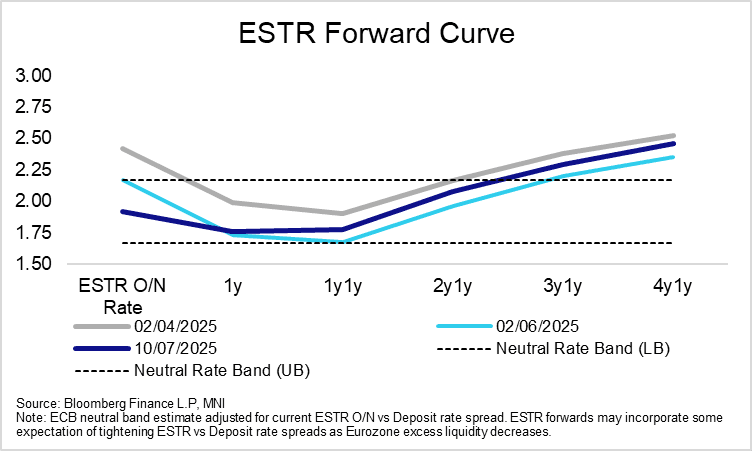 ESTR Forward Curve

3.00
2.75
2.50
2.25
2.00
1.75
1.50

ESTR O/N Rate
1y
1y1y
2y1y
3y1y
4y1y

02/04/2025
02/06/2025
10/07/2025
Neutral Rate Band (LB)
Neutral Rate Band (UB)

Source: Bloomberg Finance L.P, MNI
Note: ECB neutral band estimate adjusted for current ESTR O/N vs Deposit rate spread. ESTR forwards may incorporate some expectation of tightening ESTR vs Deposit rate spreads as Eurozone excess liquidity decreases.